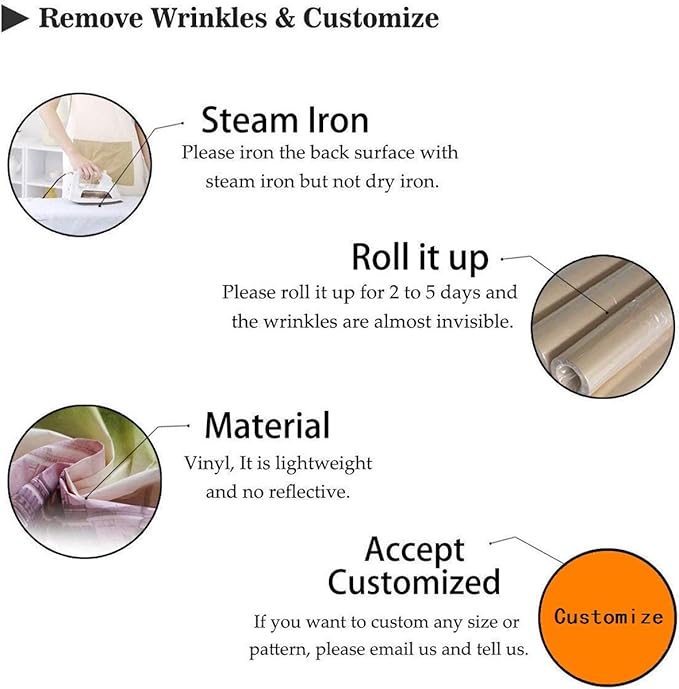 Remove Wrinkles & Customize

Steam Iron
Please iron the back surface with steam iron but not dry iron.

Roll it up
Please roll it up for 2 to 5 days and the wrinkles are almost invisible.

Material
Vinyl, It is lightweight and no reflective.

Accept Customized
If you want to custom any size or pattern, please email us and tell us.

Customize